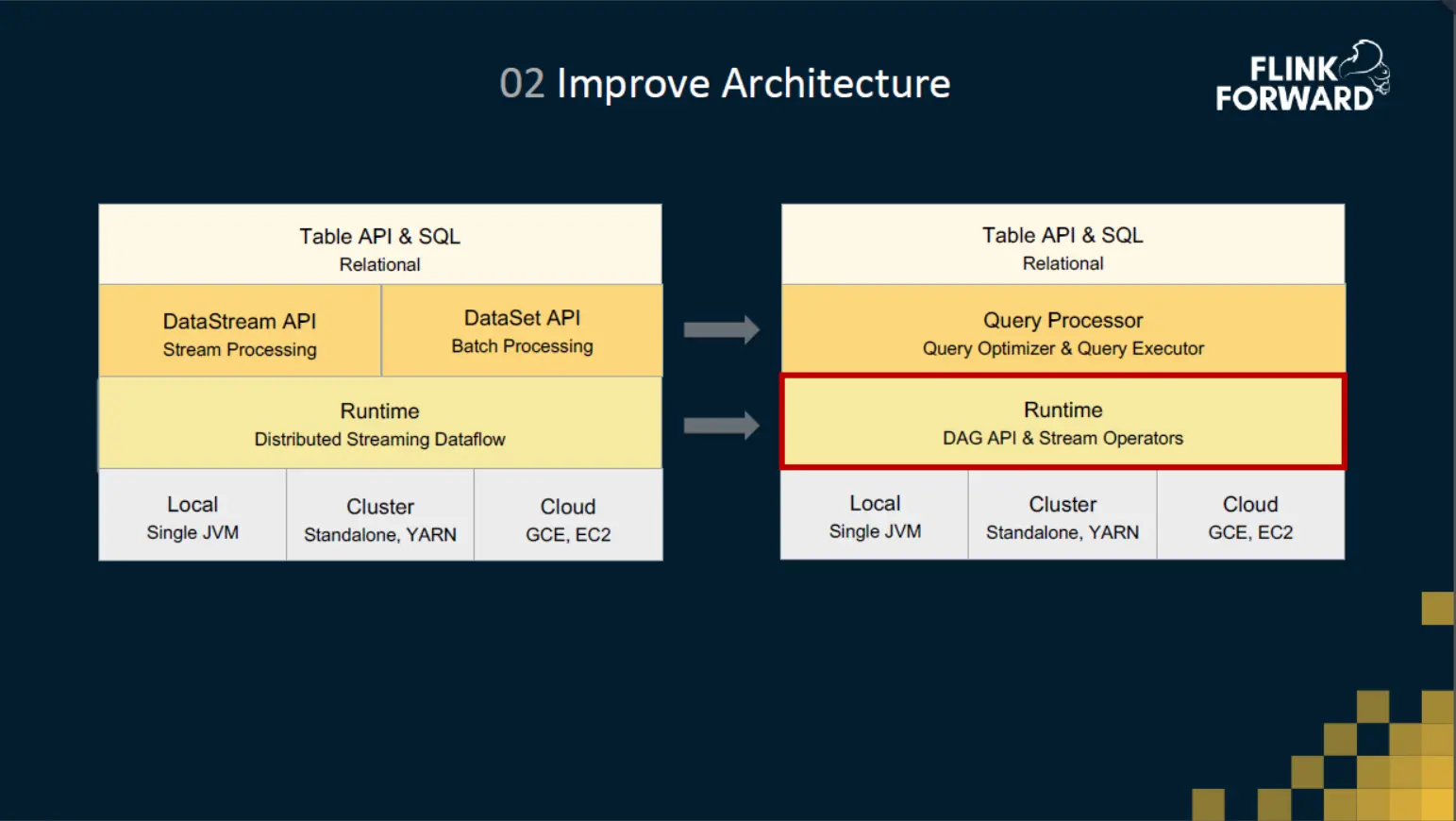 02 Improve Architecture

FLINK FORWARD

Table API & SQL
Relational

DataStream API
Stream Processing

DataSet API
Batch Processing

Runtime
Distributed Streaming Dataflow

Local
Single JVM

Cluster
Standalone, YARN

Cloud
GCE, EC2

Table API & SQL
Relational

Query Processor
Query Optimizer & Query Executor

Runtime
DAG API & Stream Operators

Local
Single JVM

Cluster
Standalone, YARN

Cloud
GCE, EC2